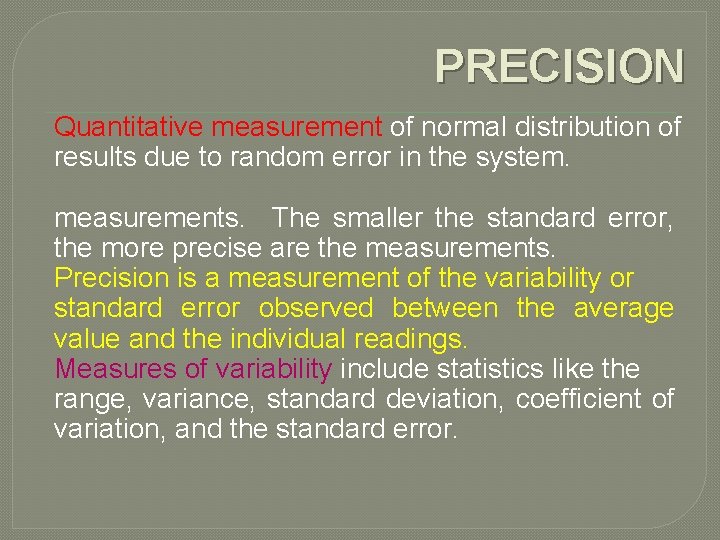 PRECISION

Quantitative measurement of normal distribution of results due to random error in the system.

measurements. The smaller the standard error, the more precise are the measurements.
Precision is a measurement of the variability or standard error observed between the average value and the individual readings.
Measures of variability include statistics like the range, variance, standard deviation, coefficient of variation, and the standard error.